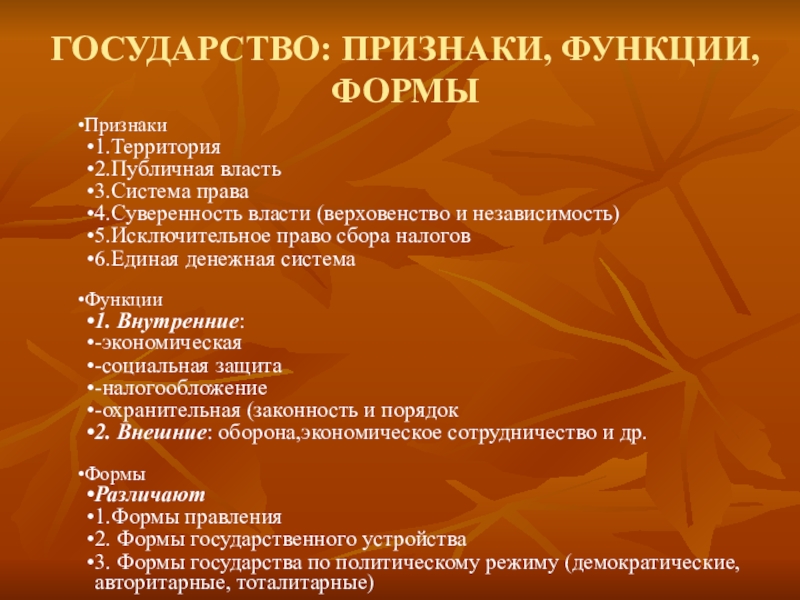 ГОСУДАРСТВО: ПРИЗНАКИ, ФУНКЦИИ, ФОРМЫ

•Признаки
•1.Территория
•2.Публичная власть
•3.Система права
•4.Суверенность власти (верховенство и независимость)
•5.Исключительное право сбора налогов
•6.Единая денежная система

•Функции
•1. Внутренние:
•-экономическая
•-социальная защита
•-налогообложение
•-охранительная (законность и порядок
•2. Внешние: оборона,экономическое сотрудничество и др.

•Формы
•Различают
•1.Формы правления
•2. Формы государственного устройства
•3. Формы государства по политическому режиму (демократические, авторитарные, тоталитарные)